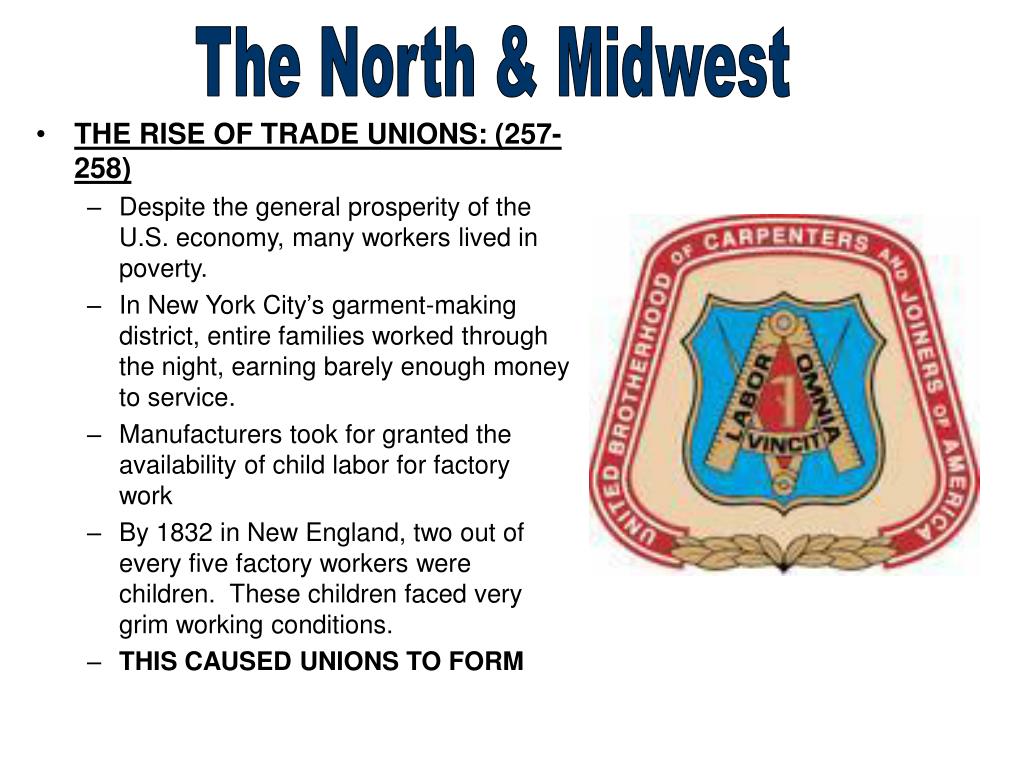 The North & Midwest

• THE RISE OF TRADE UNIONS: (257-258)
– Despite the general prosperity of the U.S. economy, many workers lived in poverty.
– In New York City's garment-making district, entire families worked through the night, earning barely enough money to service.
– Manufacturers took for granted the availability of child labor for factory work
– By 1832 in New England, two out of every five factory workers were children. These children faced very grim working conditions.
– THIS CAUSED UNIONS TO FORM

UNITED BROTHERHOOD OF CARPENTERS AND JOINERS OF AMERICA
LABOR OMNIA VINCIT